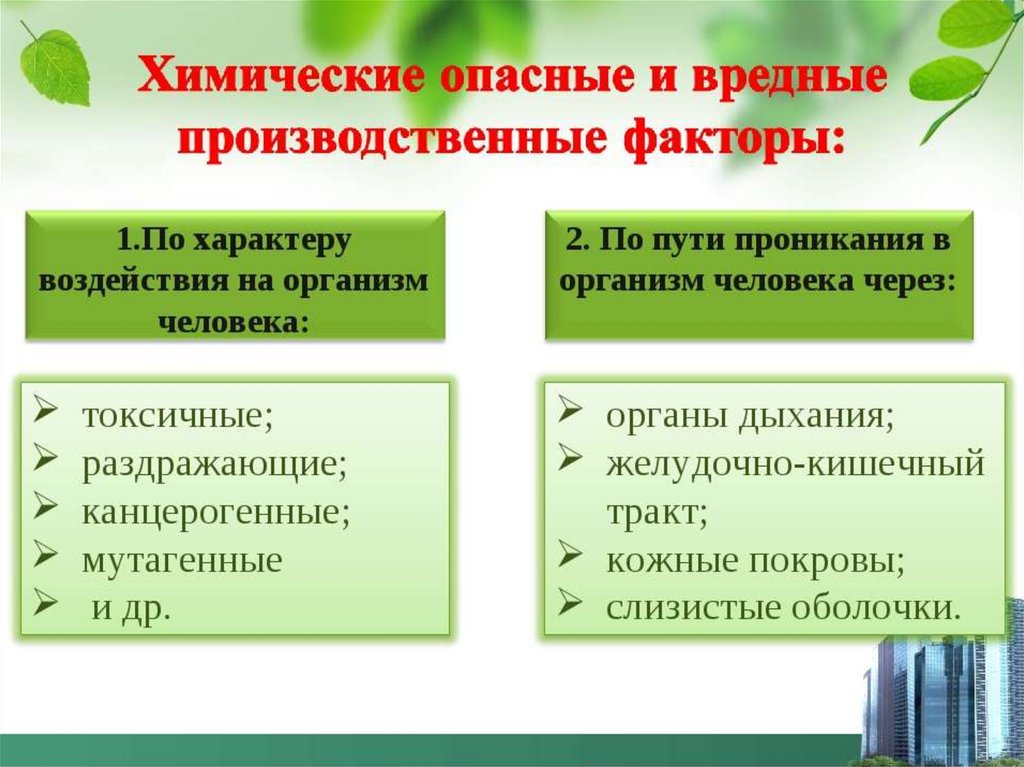 Химические опасные и вредные производственные факторы:

1.По характеру воздействия на организм человека:

➢ токсичные;
➢ раздражающие;
➢ канцерогенные;
➢ мутагенные
➢ и др.

2. По пути проникания в организм человека через:

➢ органы дыхания;
➢ желудочно-кишечный тракт;
➢ кожные покровы;
➢ слизистые оболочки.